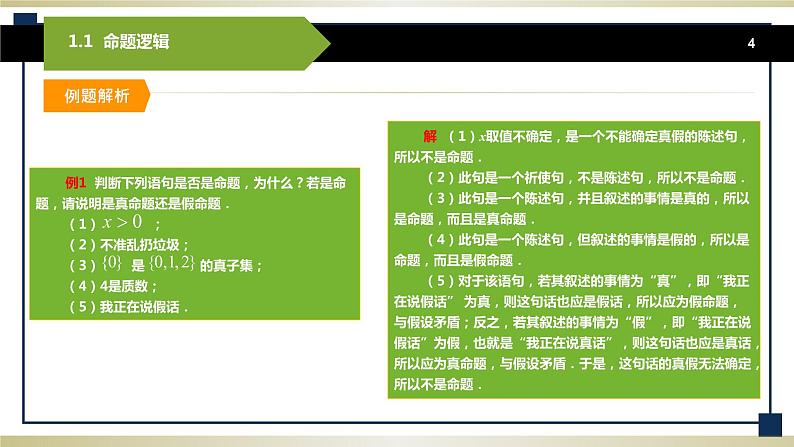 1.1 命题逻辑

4

例题解析

例1 判断下列语句是否是命题，为什么？若是命题，请说明是真命题还是假命题．
（1）$x>0$ ；
（2）不准乱扔垃圾；
（3）$\{0\}$ 是 $\{0,1,2\}$ 的真子集；
（4）4是质数；
（5）我正在说假话．

解 （1）$x$取值不确定，是一个不能确定真假的陈述句，所以不是命题．
（2）此句是一个祈使句，不是陈述句，所以不是命题．
（3）此句是一个陈述句，并且叙述的事情是真的，所以是命题，而且是真命题．
（4）此句是一个陈述句，但叙述的事情是假的，所以是命题，而且是假命题．
（5）对于该语句，若其叙述的事情为“真”，即“我正在说假话” 为真，则这句话也应是假话，所以应为假命题，与假设矛盾；反之，若其叙述的事情为“假”，即“我正在说假话”为假，也就是“我正在说真话”，则这句话也应是真话，所以应为真命题，与假设矛盾．于是，这句话的真假无法确定，所以不是命题．